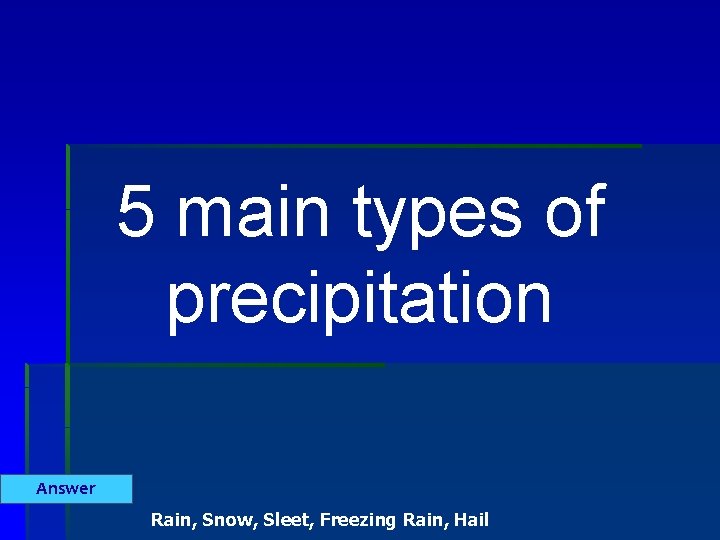 5 main types of precipitation

Answer

Rain, Snow, Sleet, Freezing Rain, Hail